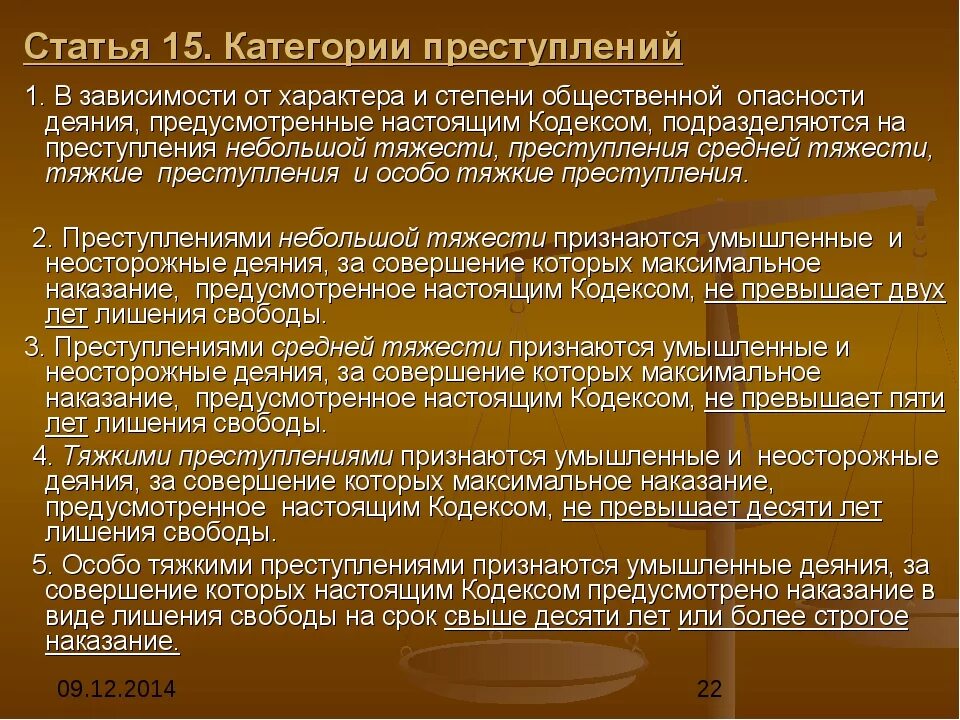 Статья 15. Категории преступлений

1. В зависимости от характера и степени общественной опасности деяния, предусмотренные настоящим Кодексом, подразделяются на преступления небольшой тяжести, преступления средней тяжести, тяжкие преступления и особо тяжкие преступления.

2. Преступлениями небольшой тяжести признаются умышленные и неосторожные деяния, за совершение которых максимальное наказание, предусмотренное настоящим Кодексом, не превышает двух лет лишения свободы.

3. Преступлениями средней тяжести признаются умышленные и неосторожные деяния, за совершение которых максимальное наказание, предусмотренное настоящим Кодексом, не превышает пяти лет лишения свободы.

4. Тяжкими преступлениями признаются умышленные и неосторожные деяния, за совершение которых максимальное наказание, предусмотренное настоящим Кодексом, не превышает десяти лет лишения свободы.

5. Особо тяжкими преступлениями признаются умышленные деяния, за совершение которых настоящим Кодексом предусмотрено наказание в виде лишения свободы на срок свыше десяти лет или более строгое наказание.

09.12.2014

22